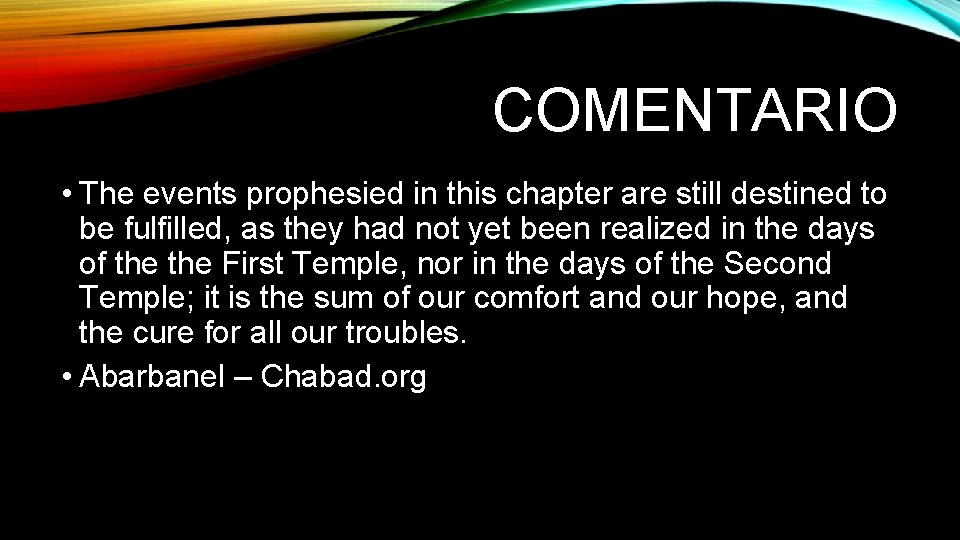 COMENTARIO

• The events prophesied in this chapter are still destined to be fulfilled, as they had not yet been realized in the days of the the First Temple, nor in the days of the Second Temple; it is the sum of our comfort and our hope, and the cure for all our troubles.

• Abarbanel – Chabad.org